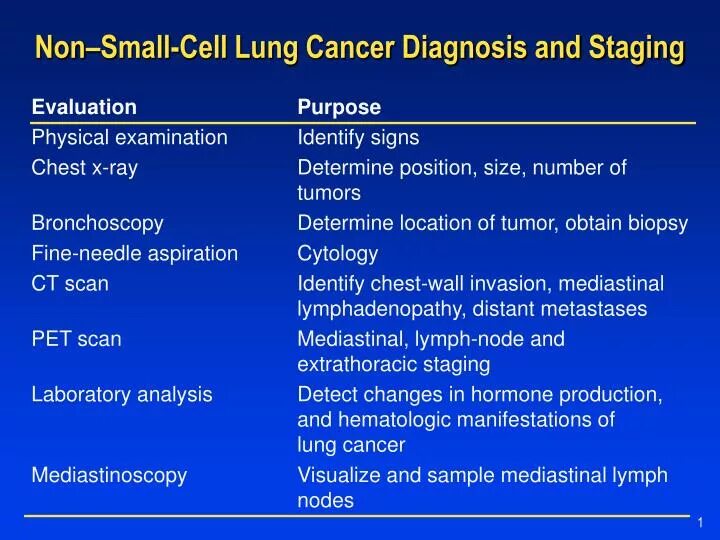 Non–Small-Cell Lung Cancer Diagnosis and Staging

| Evaluation | Purpose |
|---|---|
| Physical examination | Identify signs |
| Chest x-ray | Determine position, size, number of tumors |
| Bronchoscopy | Determine location of tumor, obtain biopsy |
| Fine-needle aspiration | Cytology |
| CT scan | Identify chest-wall invasion, mediastinal lymphadenopathy, distant metastases |
| PET scan | Mediastinal, lymph-node and extrathoracic staging |
| Laboratory analysis | Detect changes in hormone production, and hematologic manifestations of lung cancer |
| Mediastinoscopy | Visualize and sample mediastinal lymph nodes |

1